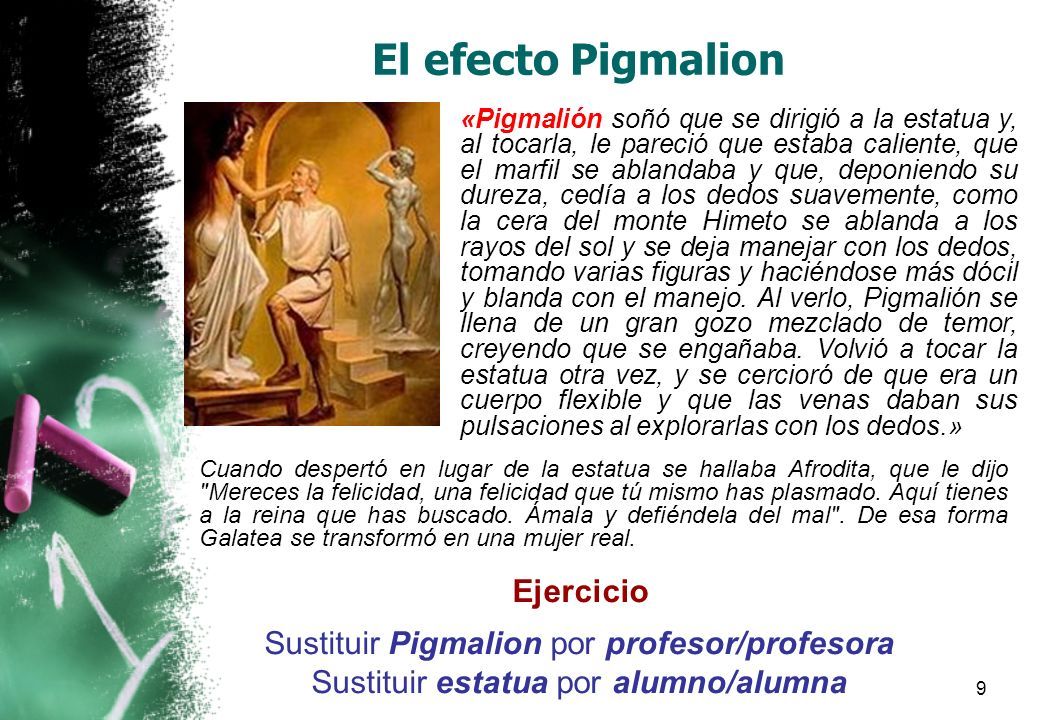 El efecto Pigmalion

«Pigmalión soñó que se dirigió a la estatua y, al tocarla, le pareció que estaba caliente, que el marfil se ablandaba y que, deponiendo su dureza, cedía a los dedos suavemente, como la cera del monte Himeto se ablanda a los rayos del sol y se deja manejar con los dedos, tomando varias figuras y haciéndose más dócil y blanda con el manejo. Al verlo, Pigmalión se llena de un gran gozo mezclado de temor, creyendo que se engañaba. Volvió a tocar la estatua otra vez, y se cercioró de que era un cuerpo flexible y que las venas daban sus pulsaciones al explorarlas con los dedos.»

Cuando despertó en lugar de la estatua se hallaba Afrodita, que le dijo "Mereces la felicidad, una felicidad que tú mismo has plasmado. Aquí tienes a la reina que has buscado. Ámala y defiéndela del mal". De esa forma Galatea se transformó en una mujer real.

Ejercicio

Sustituir Pigmalion por profesor/profesora
Sustituir estatua por alumno/alumna

9